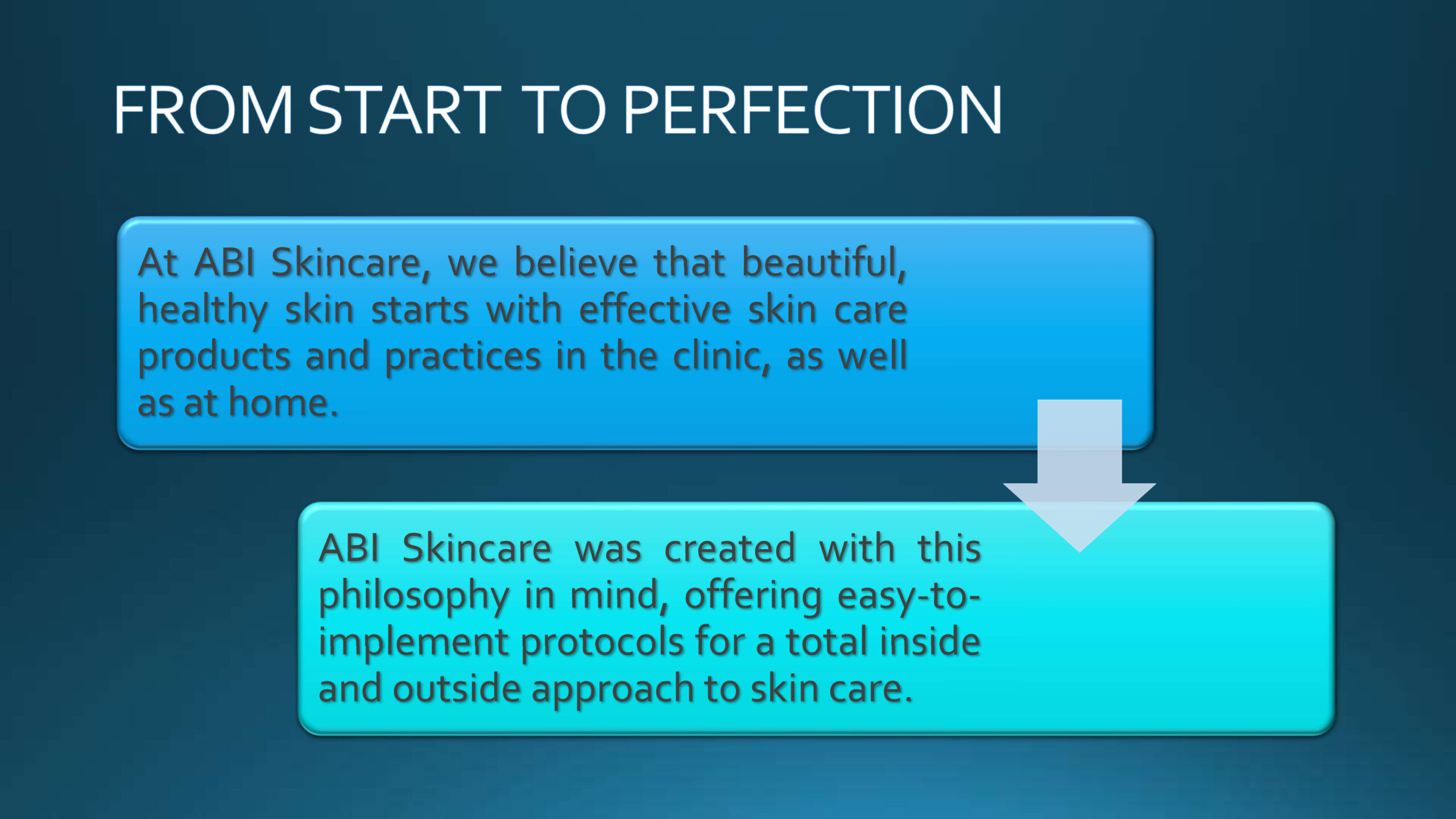 FROM START TO PERFECTION

At ABI Skincare, we believe that beautiful, healthy skin starts with effective skin care products and practices in the clinic, as well as at home.

ABI Skincare was created with this philosophy in mind, offering easy-to-implement protocols for a total inside and outside approach to skin care.